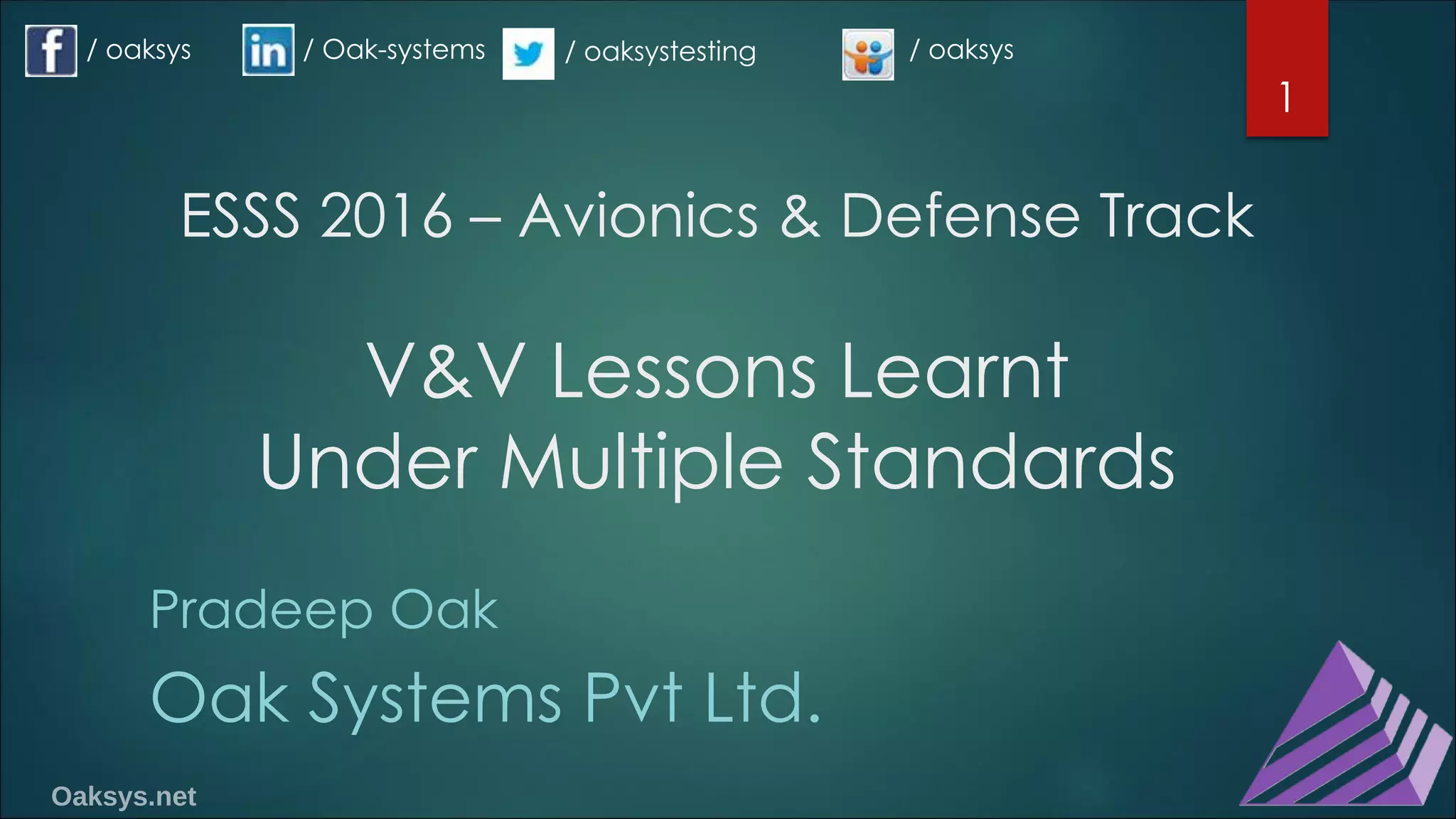 f / oaksys in / Oak-systems / oaksystesting / oaksys

1

ESSS 2016 – Avionics & Defense Track

V&V Lessons Learnt Under Multiple Standards

Pradeep Oak

Oak Systems Pvt Ltd.

Oaksys.net